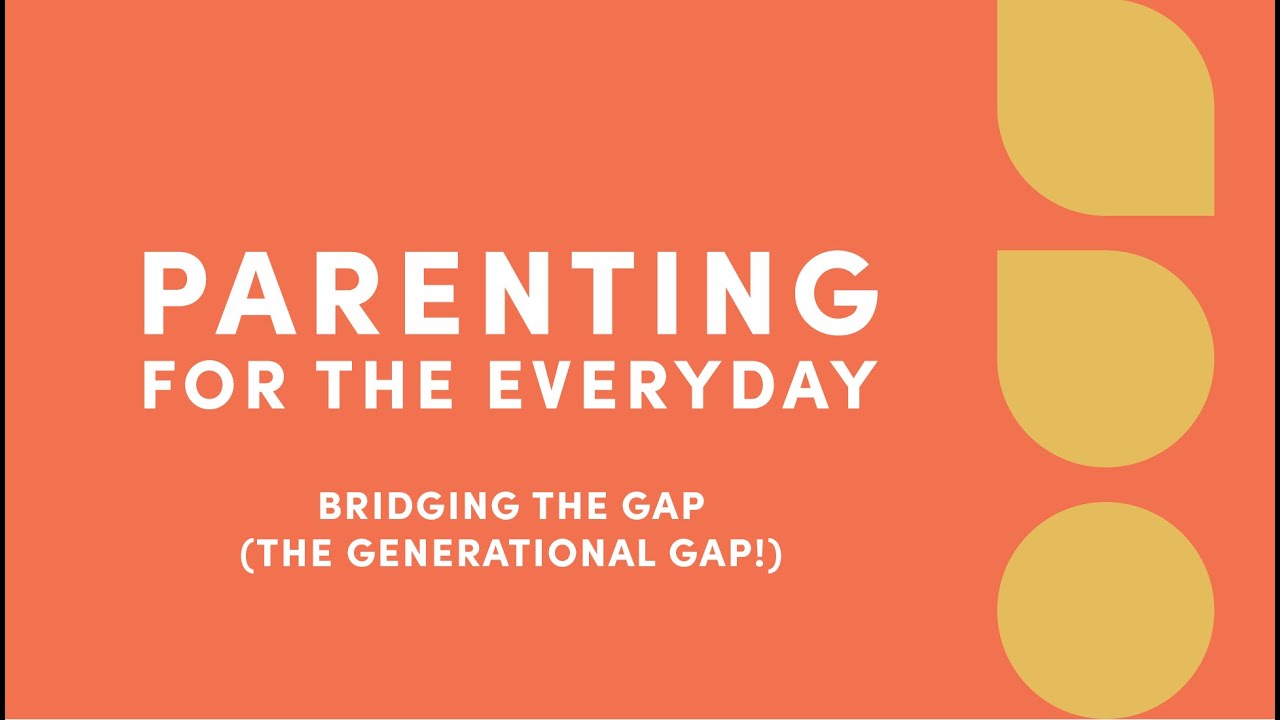 PARENTING
FOR THE EVERYDAY

BRIDGING THE GAP
(THE GENERATIONAL GAP!)